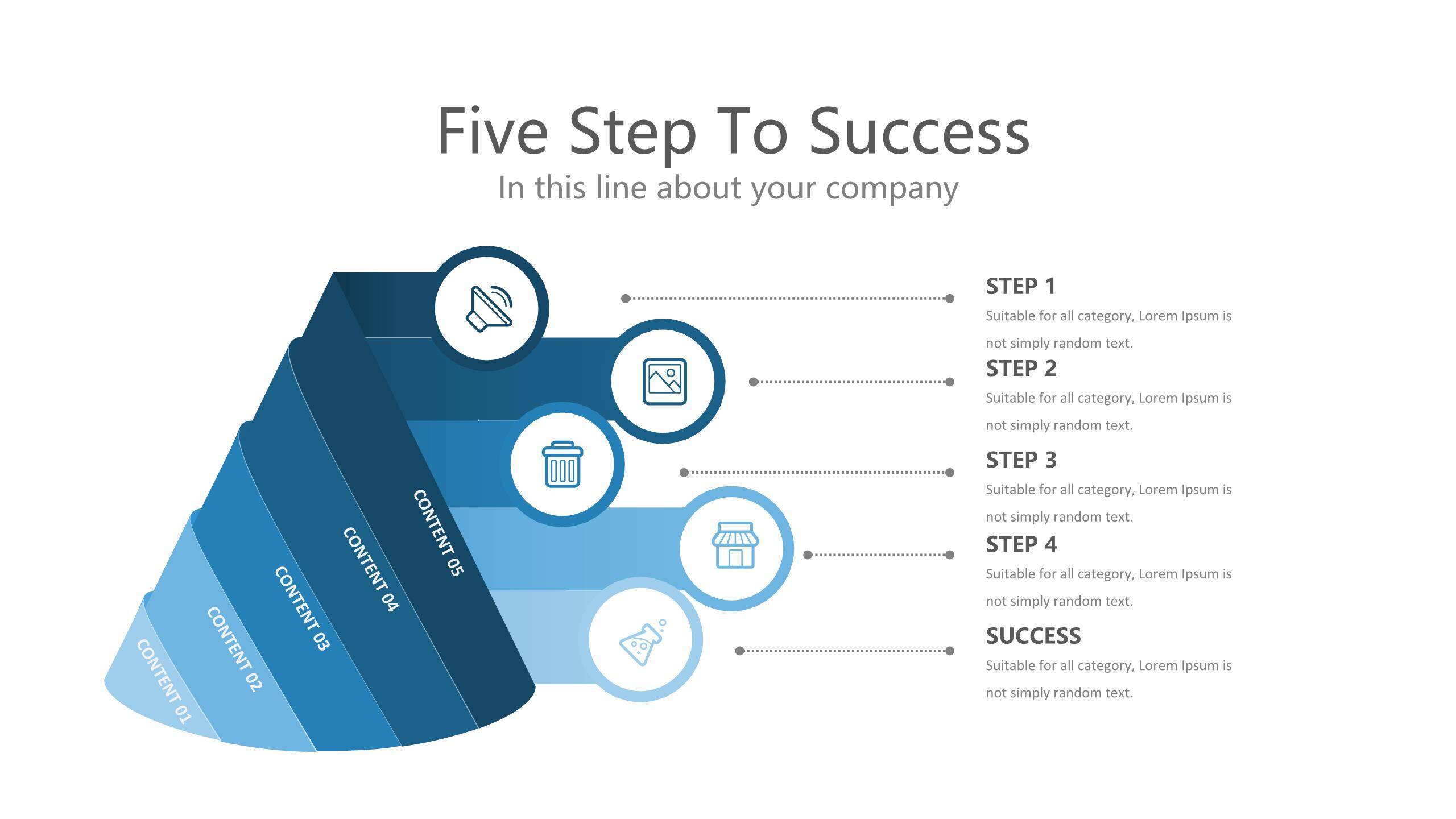 Five Step To Success
In this line about your company

CONTENT 05
CONTENT 04
CONTENT 03
CONTENT 02
CONTENT 01

STEP 1
Suitable for all category, Lorem Ipsum is not simply random text.

STEP 2
Suitable for all category, Lorem Ipsum is not simply random text.

STEP 3
Suitable for all category, Lorem Ipsum is not simply random text.

STEP 4
Suitable for all category, Lorem Ipsum is not simply random text.

SUCCESS
Suitable for all category, Lorem Ipsum is not simply random text.